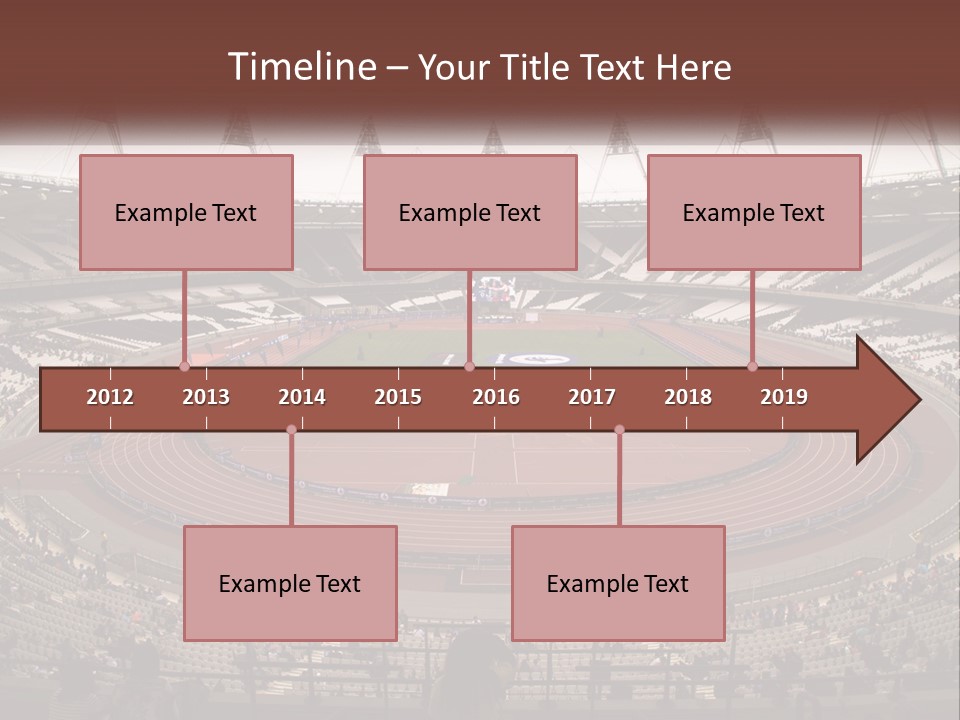 Timeline – Your Title Text Here

Example Text

Example Text

Example Text

2012 2013 2014 2015 2016 2017 2018 2019

Example Text

Example Text